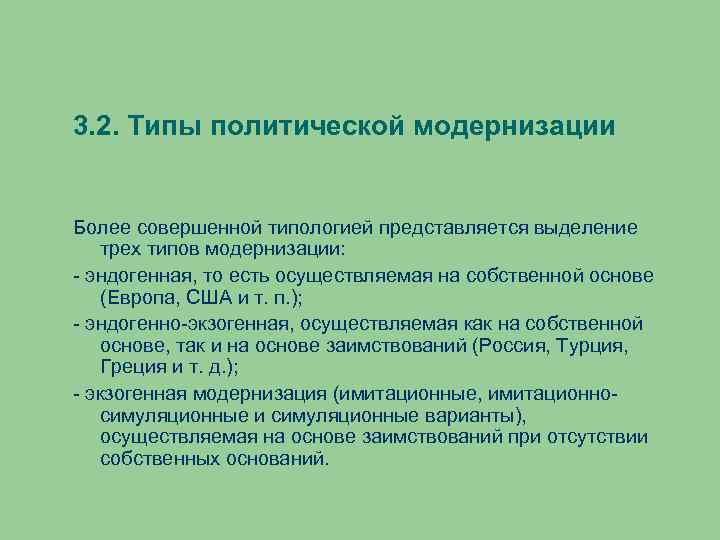 3.2. Типы политической модернизации

Более совершенной типологией представляется выделение трех типов модернизации:

- эндогенная, то есть осуществляемая на собственной основе (Европа, США и т. п.);

- эндогенно-экзогенная, осуществляемая как на собственной основе, так и на основе заимствований (Россия, Турция, Греция и т. д.);

- экзогенная модернизация (имитационные, имитационно-симуляционные и симуляционные варианты), осуществляемая на основе заимствований при отсутствии собственных оснований.